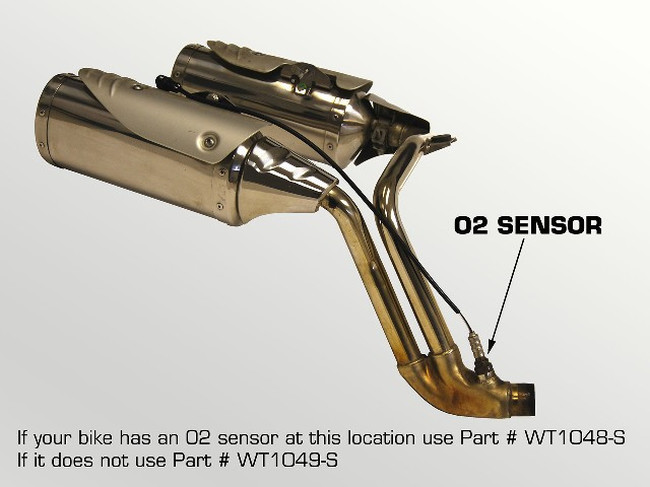 O2 SENSOR

If your bike has an O2 sensor at this location use Part # WT1048-S
If it does not use Part # WT1049-S